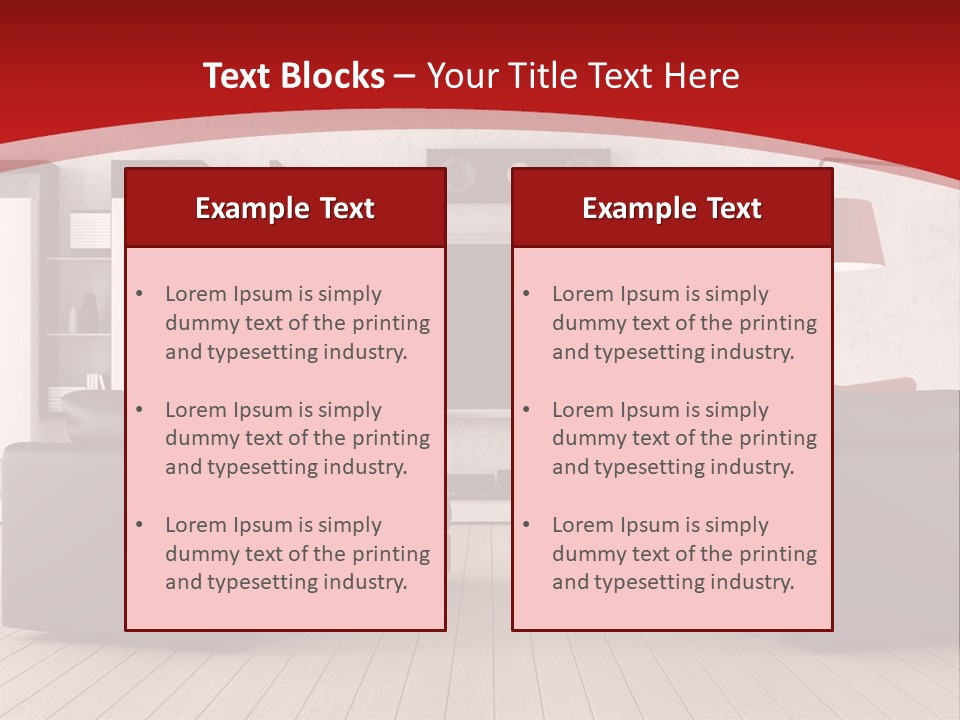 Text Blocks – Your Title Text Here

Example Text

• Lorem Ipsum is simply dummy text of the printing and typesetting industry.

• Lorem Ipsum is simply dummy text of the printing and typesetting industry.

• Lorem Ipsum is simply dummy text of the printing and typesetting industry.

Example Text

• Lorem Ipsum is simply dummy text of the printing and typesetting industry.

• Lorem Ipsum is simply dummy text of the printing and typesetting industry.

• Lorem Ipsum is simply dummy text of the printing and typesetting industry.